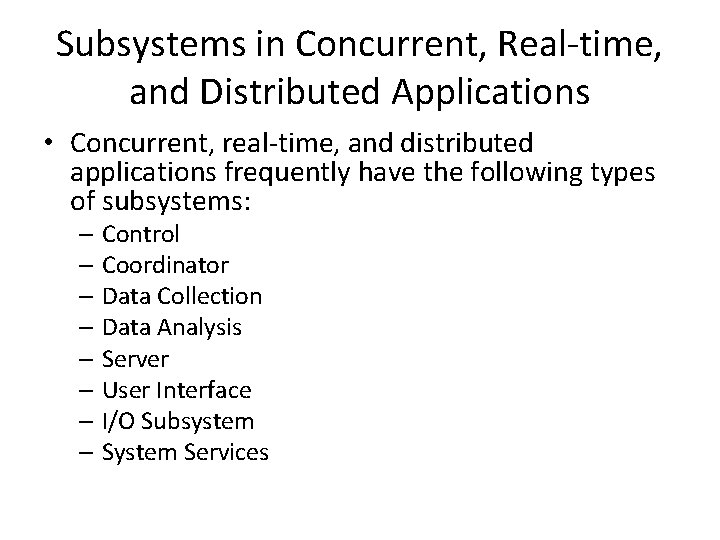 Subsystems in Concurrent, Real-time, and Distributed Applications

• Concurrent, real-time, and distributed applications frequently have the following types of subsystems:
– Control
– Coordinator
– Data Collection
– Data Analysis
– Server
– User Interface
– I/O Subsystem
– System Services